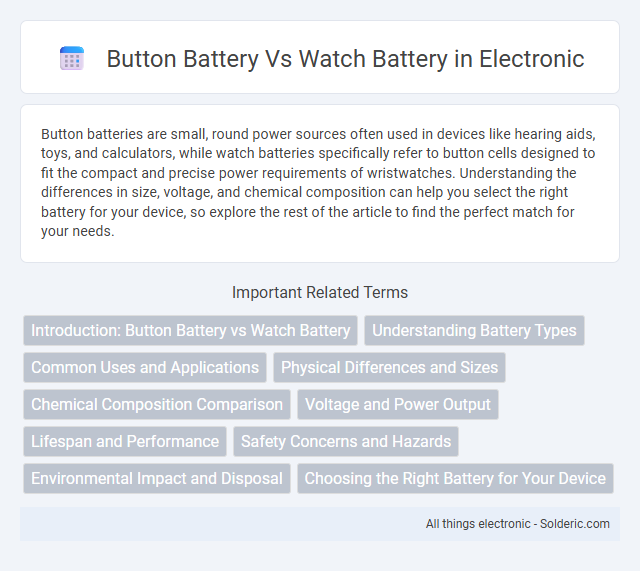 Button Battery Vs Watch Battery in Electronic

Button batteries are small, round power sources often used in devices like hearing aids, toys, and calculators, while watch batteries specifically refer to button cells designed to fit the compact and precise power requirements of wristwatches. Understanding the differences in size, voltage, and chemical composition can help you select the right battery for your device, so explore the rest of the article to find the perfect match for your needs.

Important Related Terms

Introduction: Button Battery vs Watch Battery

Understanding Battery Types

Common Uses and Applications

Physical Differences and Sizes

Chemical Composition Comparison

Voltage and Power Output

Lifespan and Performance

Safety Concerns and Hazards

Environmental Impact and Disposal

Choosing the Right Battery for Your Device

All things electronic - Solderic.com